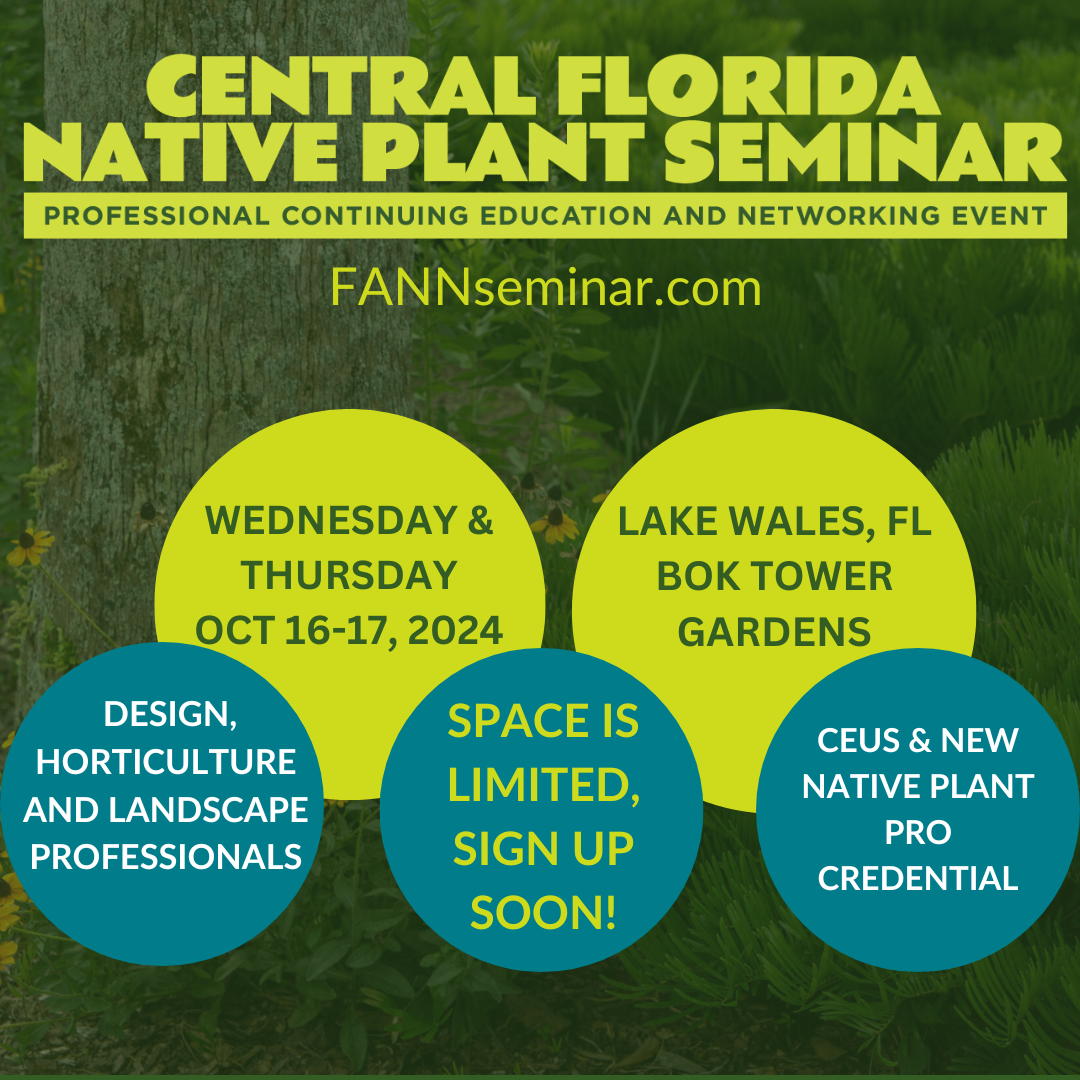 CENTRAL FLORIDA NATIVE PLANT SEMINAR

PROFESSIONAL CONTINUING EDUCATION AND NETWORKING EVENT

FANNseminar.com

WEDNESDAY & THURSDAY OCT 16-17, 2024

LAKE WALES, FL BOK TOWER GARDENS

DESIGN, HORTICULTURE AND LANDSCAPE PROFESSIONALS

SPACE IS LIMITED, SIGN UP SOON!

CEUS & NEW NATIVE PLANT PRO CREDENTIAL